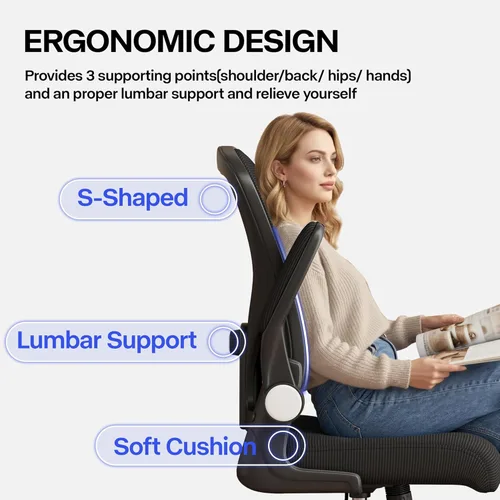 ERGONOMIC DESIGN

Provides 3 supporting points(shoulder/back/ hips/ hands) and an proper lumbar support and relieve yourself

S-Shaped

Lumbar Support

Soft Cushion